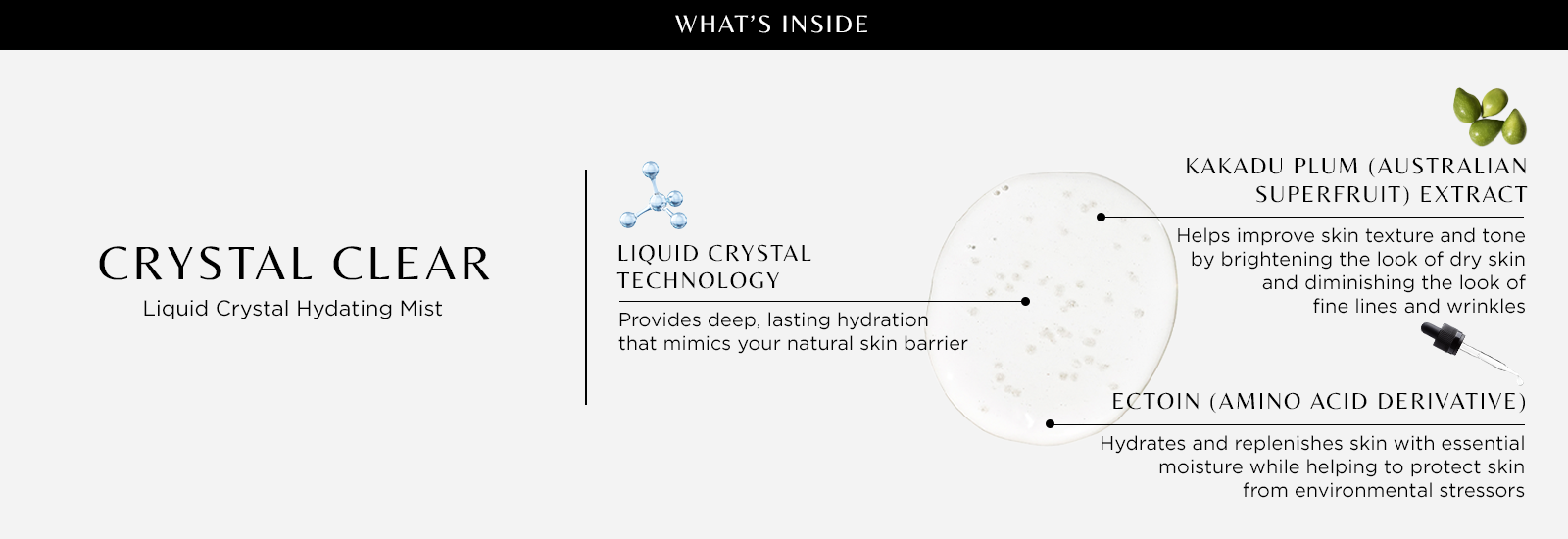 WHAT'S INSIDE

CRYSTAL CLEAR

Liquid Crystal Hydating Mist

LIQUID CRYSTAL TECHNOLOGY

Provides deep, lasting hydration that mimics your natural skin barrier

KAKADU PLUM (AUSTRALIAN SUPERFRUIT) EXTRACT

Helps improve skin texture and tone by brightening the look of dry skin and diminishing the look of fine lines and wrinkles

ECTOIN (AMINO ACID DERIVATIVE)

Hydrates and replenishes skin with essential moisture while helping to protect skin from environmental stressors